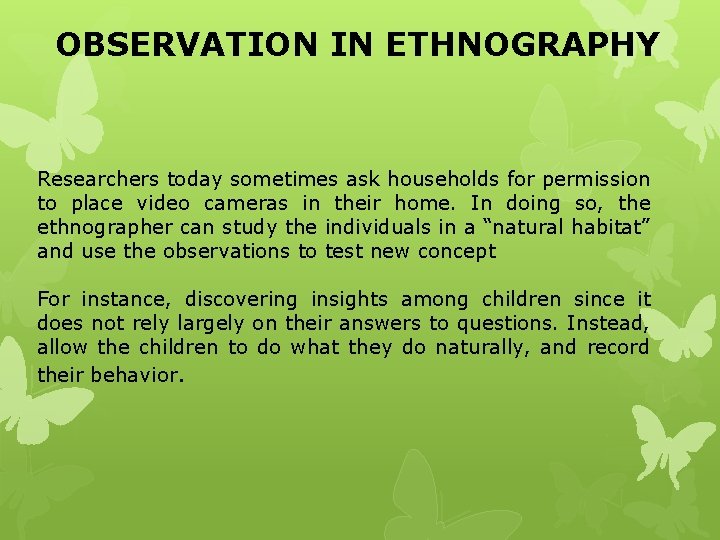 OBSERVATION IN ETHNOGRAPHY

Researchers today sometimes ask households for permission to place video cameras in their home. In doing so, the ethnographer can study the individuals in a “natural habitat” and use the observations to test new concept

For instance, discovering insights among children since it does not rely largely on their answers to questions. Instead, allow the children to do what they do naturally, and record their behavior.